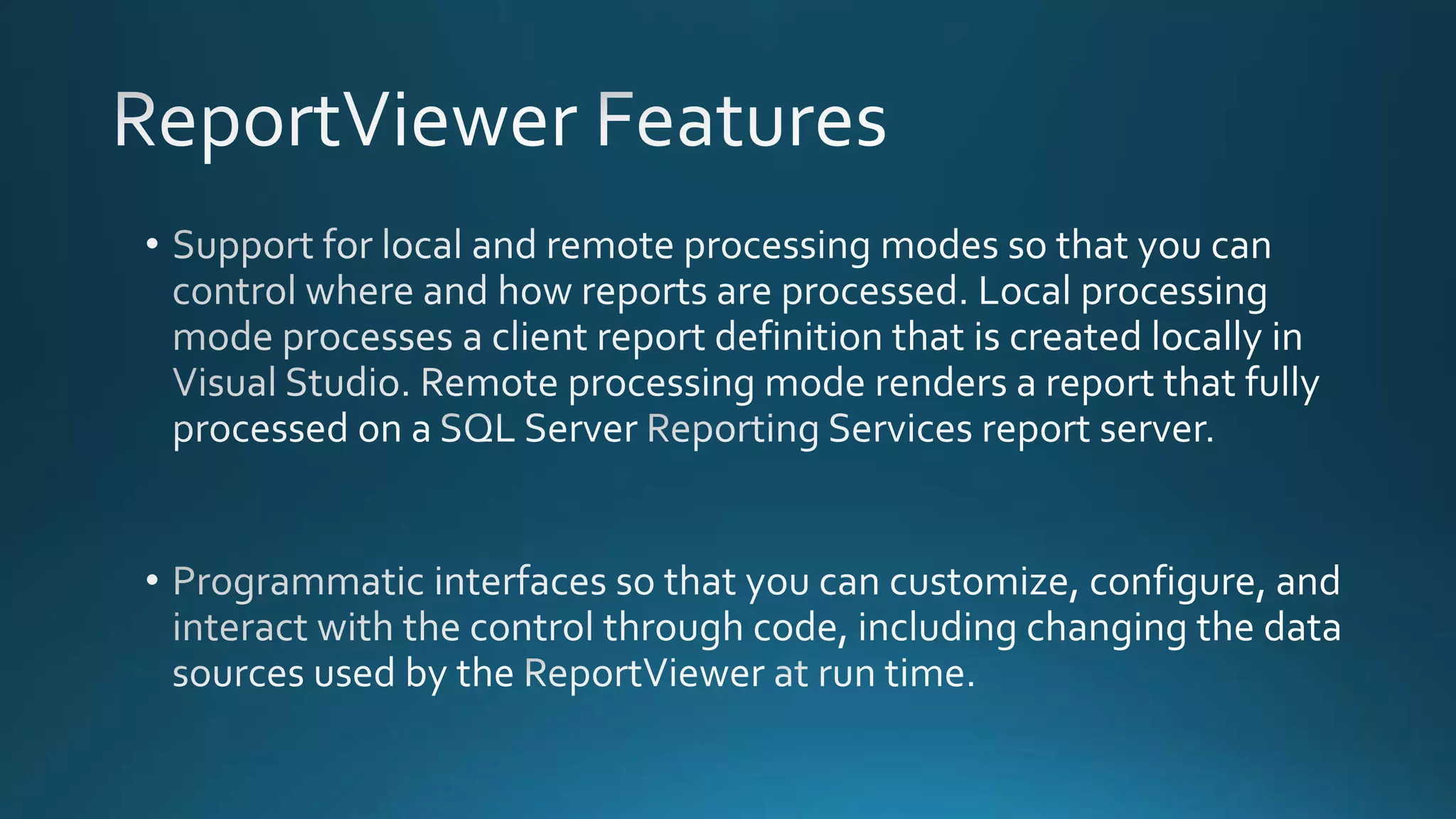 ReportViewer Features

• Support for local and remote processing modes so that you can control where and how reports are processed. Local processing mode processes a client report definition that is created locally in Visual Studio. Remote processing mode renders a report that fully processed on a SQL Server Reporting Services report server.

• Programmatic interfaces so that you can customize, configure, and interact with the control through code, including changing the data sources used by the ReportViewer at run time.